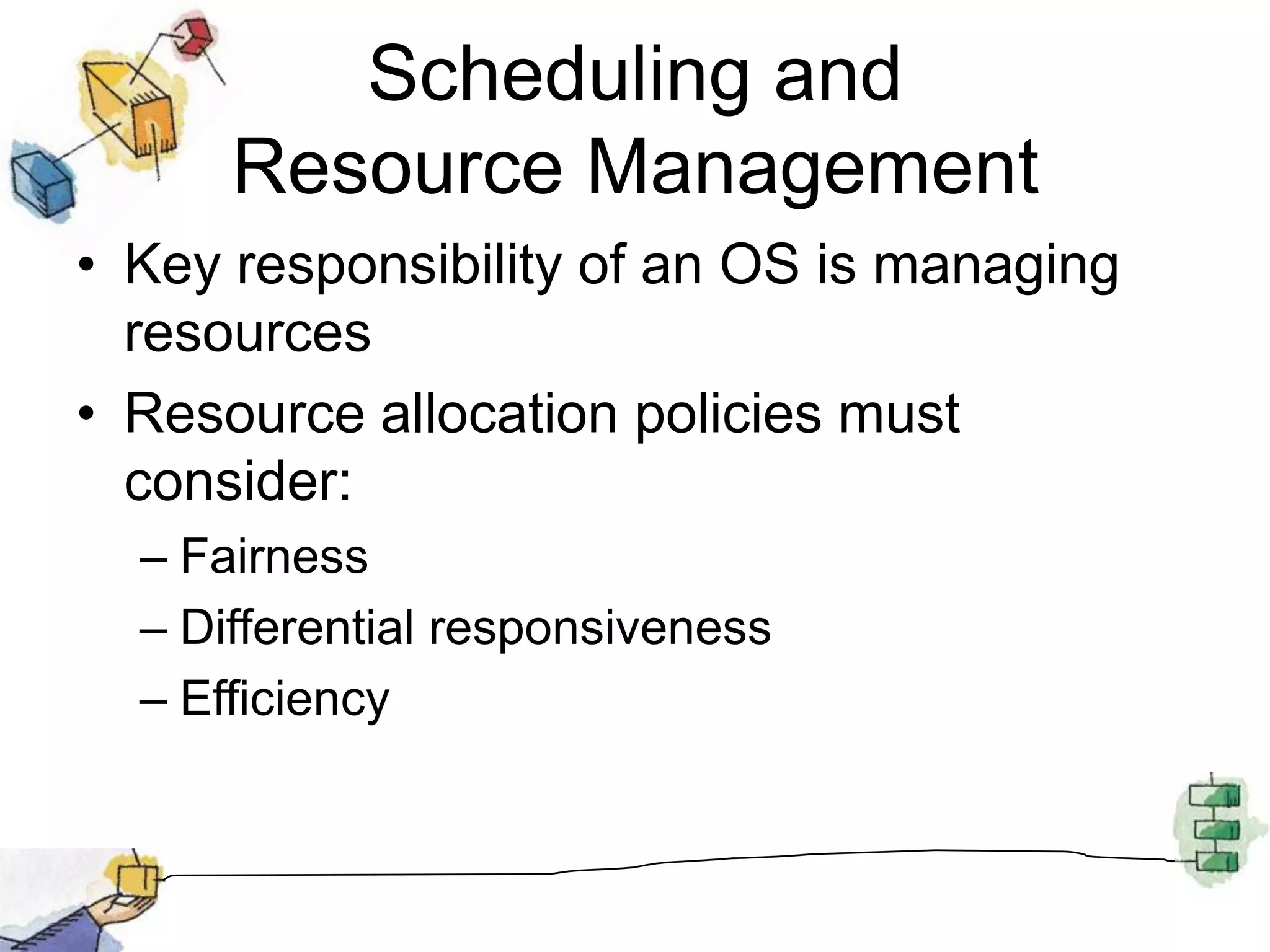 Scheduling and Resource Management

• Key responsibility of an OS is managing resources

• Resource allocation policies must consider:

– Fairness

– Differential responsiveness

– Efficiency